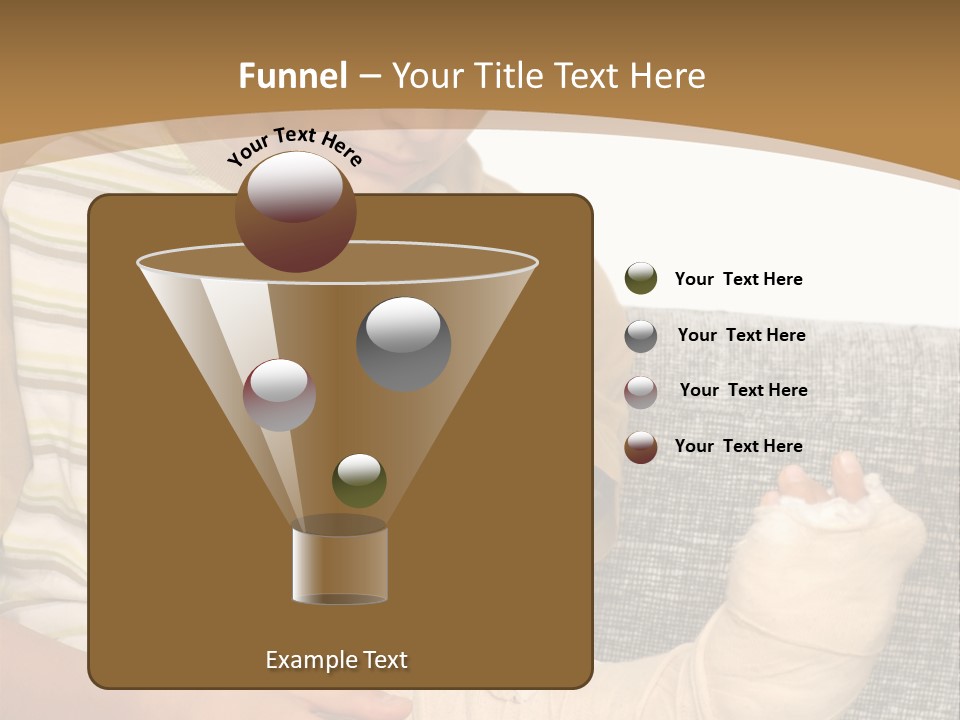 Funnel – Your Title Text Here

Your Text Here

Example Text

Your Text Here

Your Text Here

Your Text Here

Your Text Here